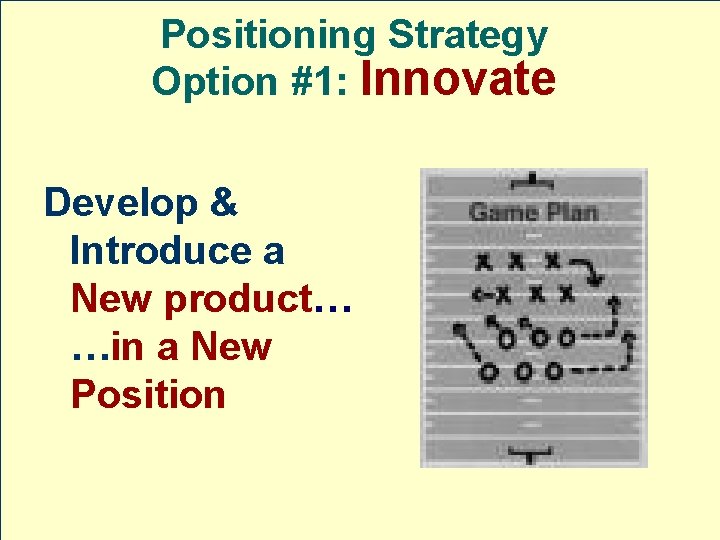 Positioning Strategy
Option #1: Innovate

Develop & Introduce a New product… …in a New Position

Game Plan

X X X
X X X
O O O
O O O